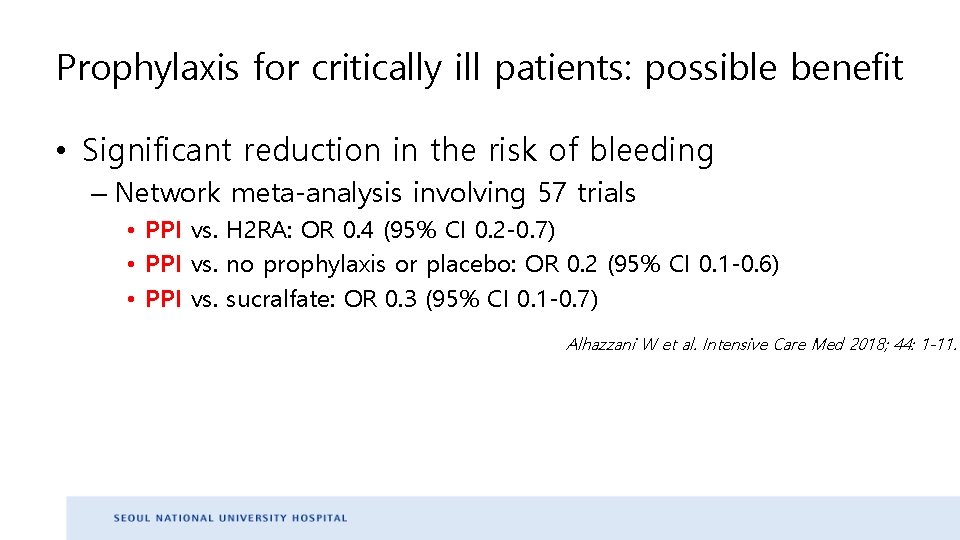 Prophylaxis for critically ill patients: possible benefit

• Significant reduction in the risk of bleeding
– Network meta-analysis involving 57 trials
• PPI vs. H2RA: OR 0.4 (95% CI 0.2-0.7)
• PPI vs. no prophylaxis or placebo: OR 0.2 (95% CI 0.1-0.6)
• PPI vs. sucralfate: OR 0.3 (95% CI 0.1-0.7)

Alhazzani W et al. Intensive Care Med 2018; 44: 1-11.

SEOUL NATIONAL UNIVERSITY HOSPITAL